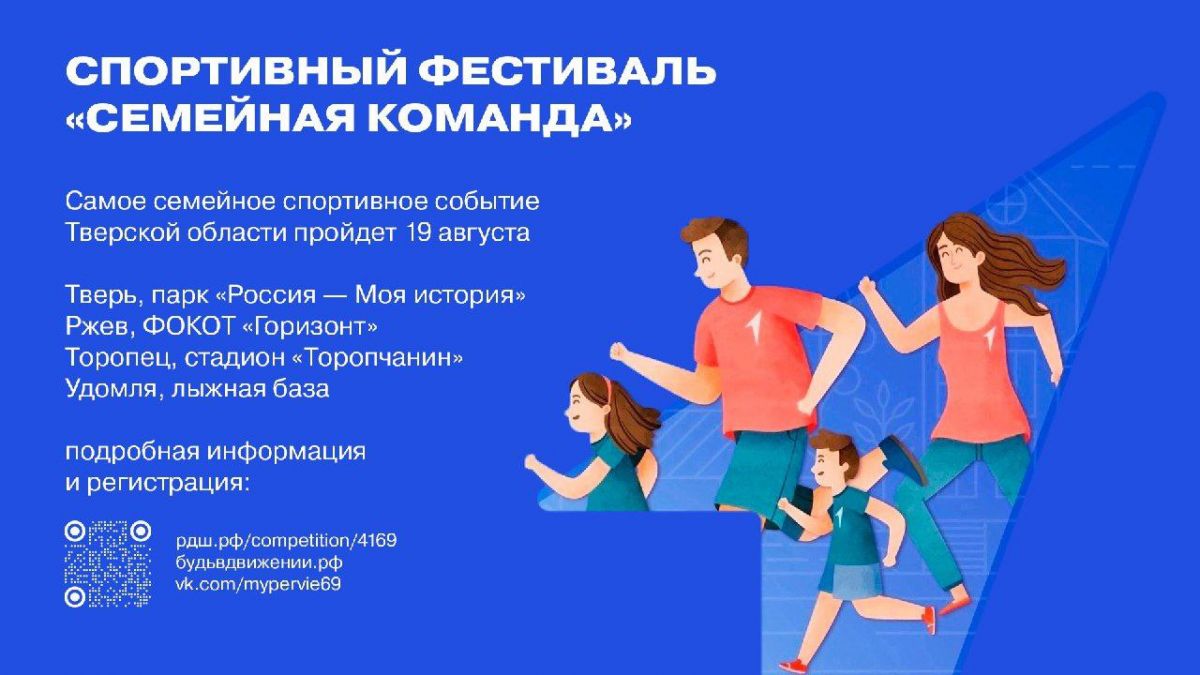 СПОРТИВНЫЙ ФЕСТИВАЛЬ «СЕМЕЙНАЯ КОМАНДА»

Самое семейное спортивное событие Тверской области пройдет 19 августа

Тверь, парк «Россия — Моя история»
Ржев, ФОКОТ «Горизонт»
Торопец, стадион «Торопчанин»
Удомля, лыжная база

подробная информация и регистрация:

рдш.рф/competition/4169
будьвдвижении.рф
vk.com/mypervie69